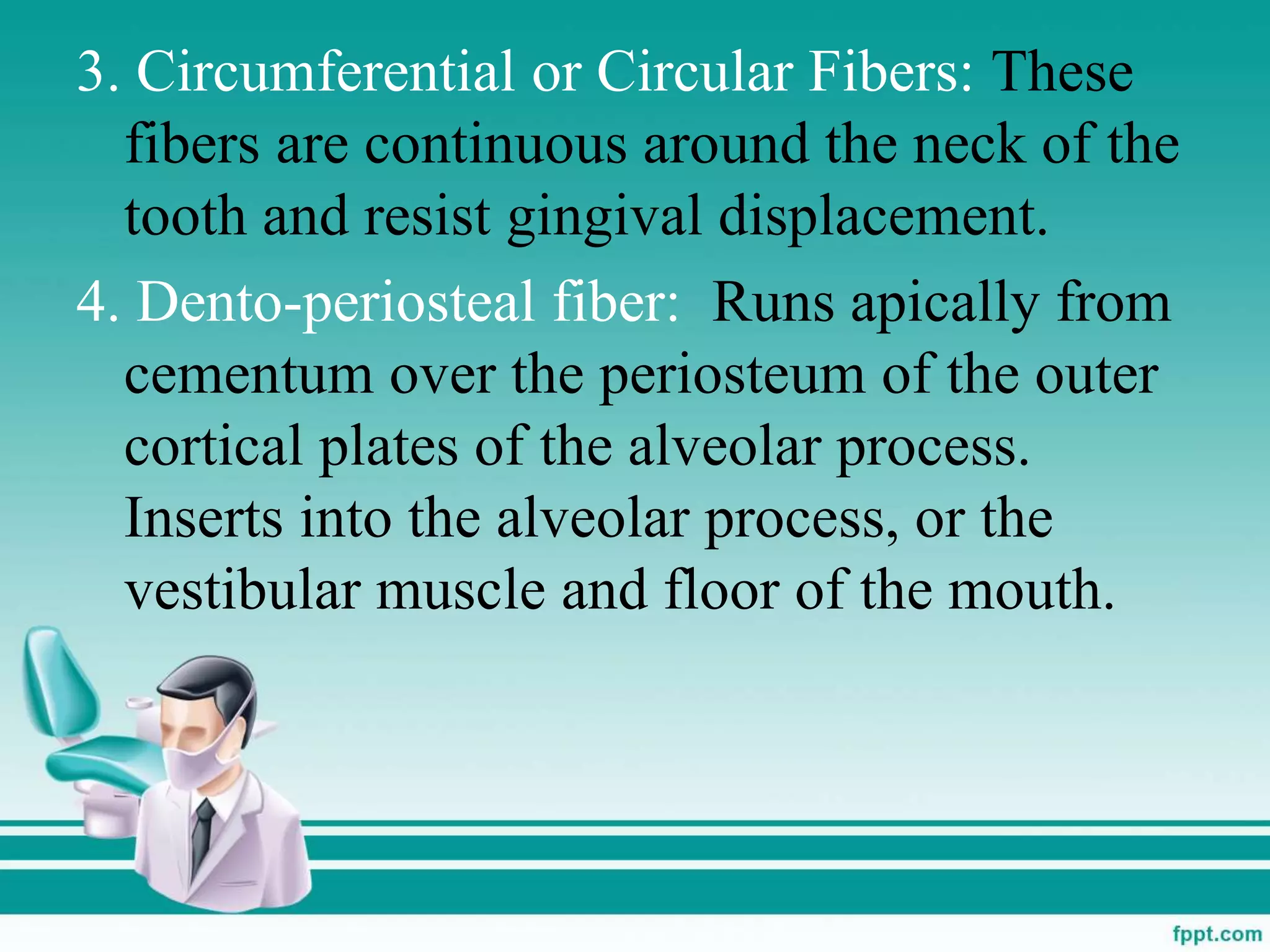 3. Circumferential or Circular Fibers: These fibers are continuous around the neck of the tooth and resist gingival displacement.

4. Dento-periosteal fiber: Runs apically from cementum over the periosteum of the outer cortical plates of the alveolar process. Inserts into the alveolar process, or the vestibular muscle and floor of the mouth.

fppt.com